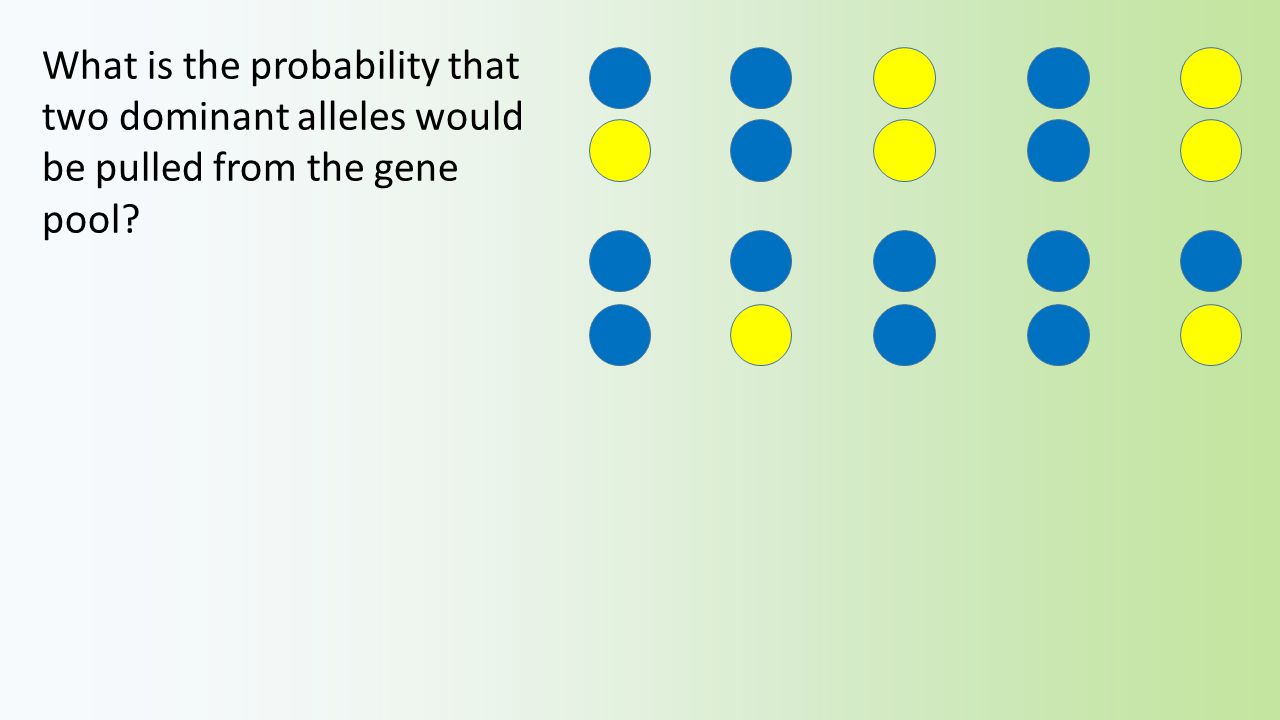 What is the probability that two dominant alleles would be pulled from the gene pool?